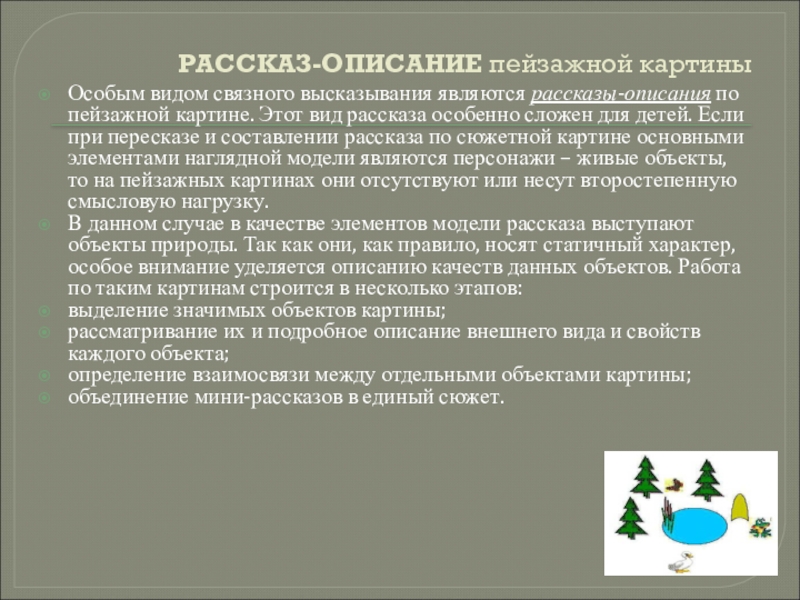 РАССКАЗ-ОПИСАНИЕ пейзажной картины

Особым видом связного высказывания являются рассказы-описания по пейзажной картине. Этот вид рассказа особенно сложен для детей. Если при пересказе и составлении рассказа по сюжетной картине основными элементами наглядной модели являются персонажи – живые объекты, то на пейзажных картинах они отсутствуют или несут второстепенную смысловую нагрузку.

В данном случае в качестве элементов модели рассказа выступают объекты природы. Так как они, как правило, носят статичный характер, особое внимание уделяется описанию качеств данных объектов. Работа по таким картинам строится в несколько этапов:

выделение значимых объектов картины;

рассматривание их и подробное описание внешнего вида и свойств каждого объекта;

определение взаимосвязи между отдельными объектами картины;

объединение мини-рассказов в единый сюжет.